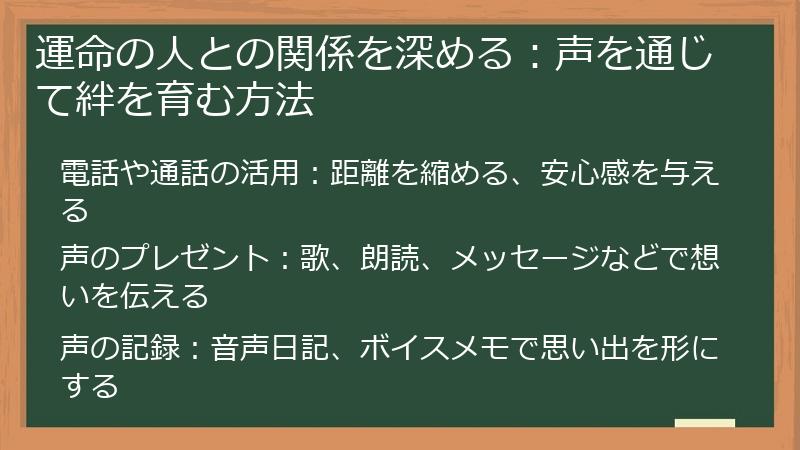 運命の人との関係を深める：声を通じて絆を育む方法

電話や通話の活用：距離を縮める、安心感を与える

声のプレゼント：歌、朗読、メッセージなどで想いを伝える

声の記録：音声日記、ボイスメモで思い出を形にする